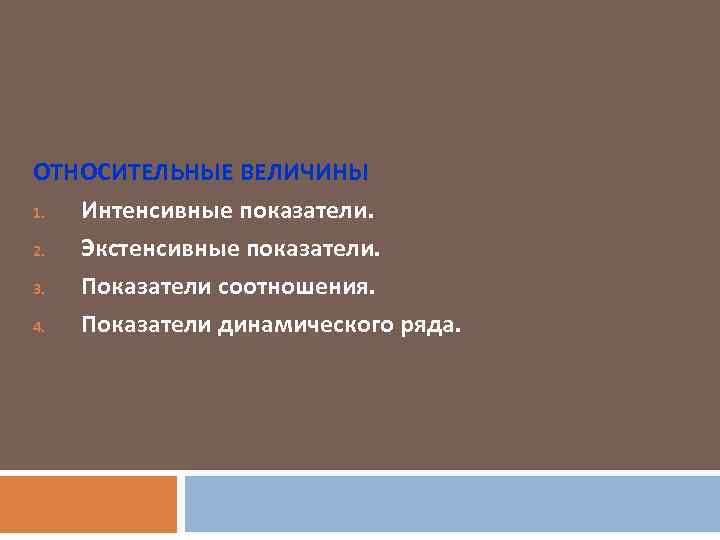 ОТНОСИТЕЛЬНЫЕ ВЕЛИЧИНЫ

1. Интенсивные показатели.
2. Экстенсивные показатели.
3. Показатели соотношения.
4. Показатели динамического ряда.